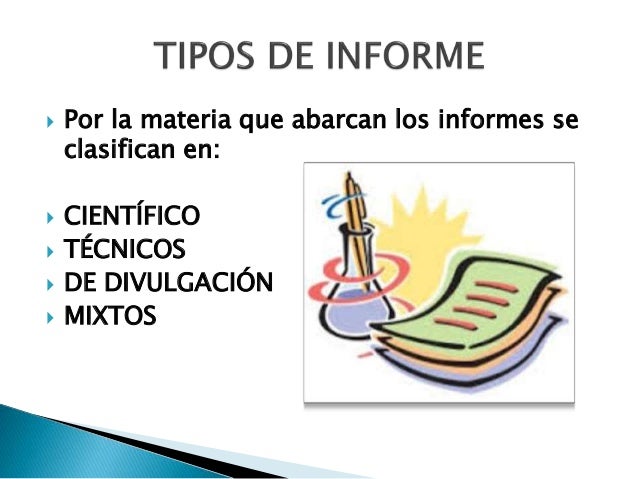 TIPOS DE INFORME

Por la materia que abarcan los informes se clasifican en:

CIENTÍFICO
TÉCNICOS
DE DIVULGACIÓN
MIXTOS